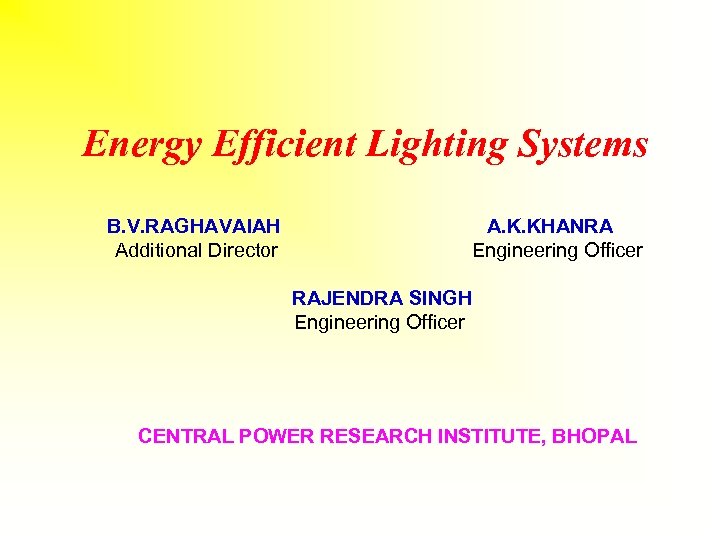 Energy Efficient Lighting Systems

B.V.RAGHAVAIAH
Additional Director

A.K.KHANRA
Engineering Officer

RAJENDRA SINGH
Engineering Officer

CENTRAL POWER RESEARCH INSTITUTE, BHOPAL